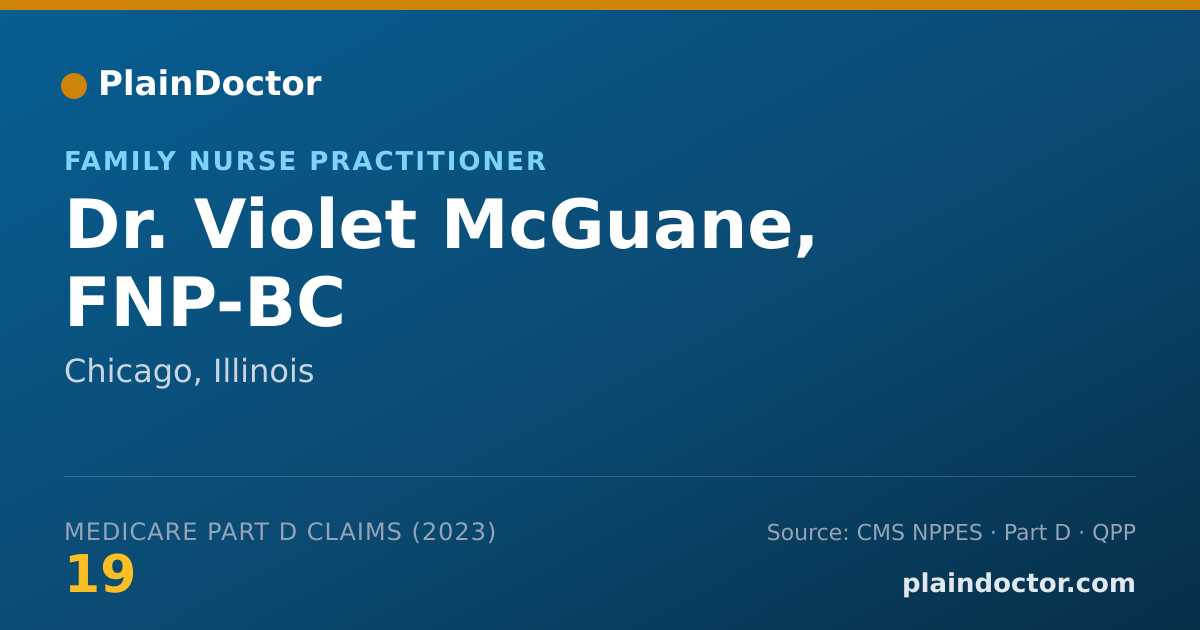 PlainDoctor

FAMILY NURSE PRACTITIONER

Dr. Violet McGuane, FNP-BC

Chicago, Illinois

MEDICARE PART D CLAIMS (2023)

19

Source: CMS NPPES · Part D · QPP

plaindoctor.com